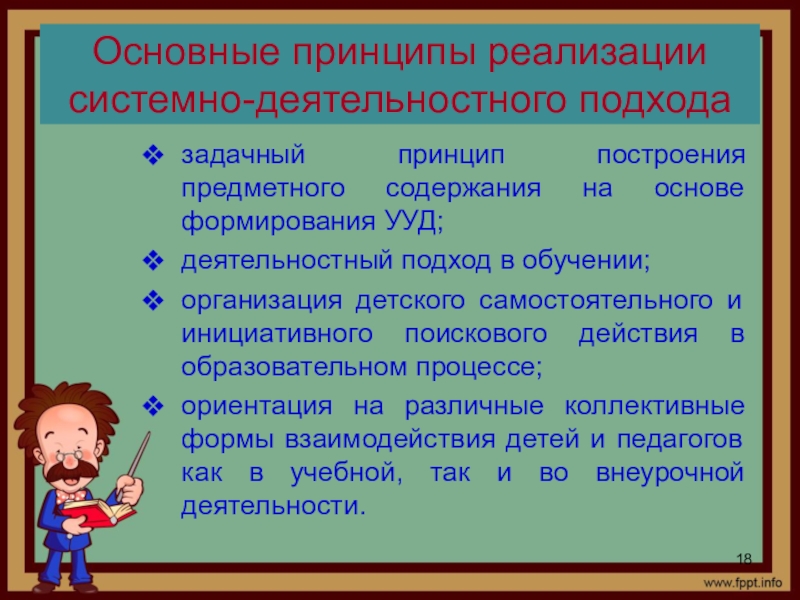 Основные принципы реализации системно-деятельностного подхода

❖ задачный принцип построения предметного содержания на основе формирования УУД;

❖ деятельностный подход в обучении;

❖ организация детского самостоятельного и инициативного поискового действия в образовательном процессе;

❖ ориентация на различные коллективные формы взаимодействия детей и педагогов как в учебной, так и во внеурочной деятельности.

18

www.fppt.info